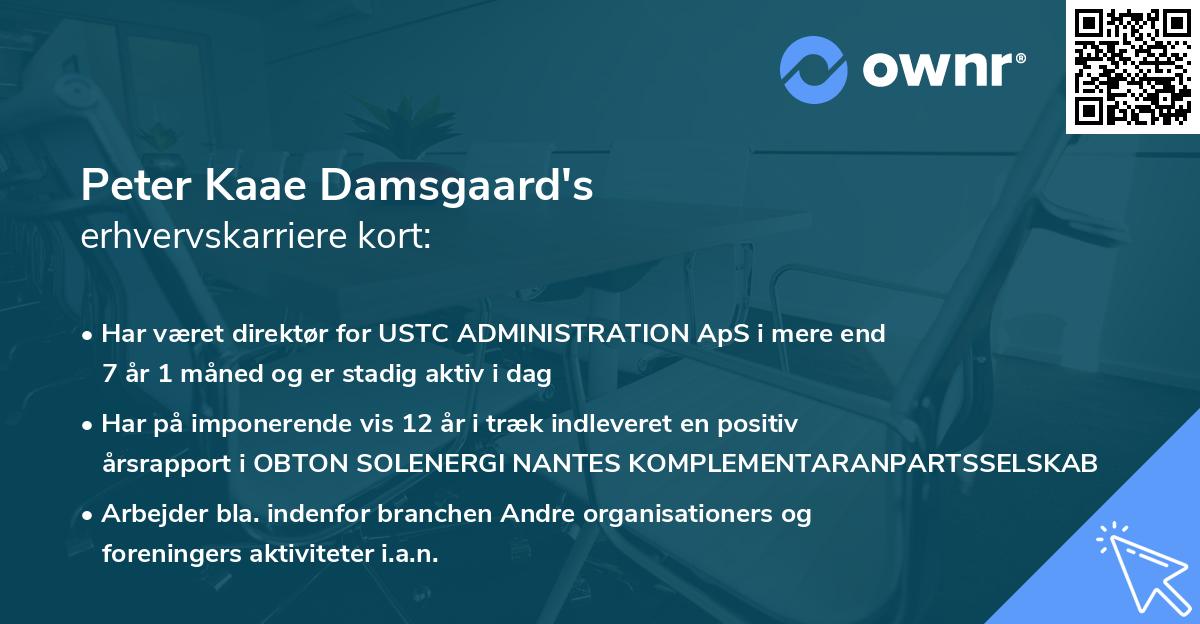 ownr®

Peter Kaae Damsgaard's
erhvervskarriere kort:

• Har været direktør for USTC ADMINISTRATION ApS i mere end 7 år 1 måned og er stadig aktiv i dag

• Har på imponerende vis 12 år i træk indleveret en positiv årsrapport i OBTON SOLENERGI NANTES KOMPLEMENTARANPARTSSELSKAB

• Arbejder bla. indenfor branchen Andre organisationers og foreningers aktiviteter i.a.n.